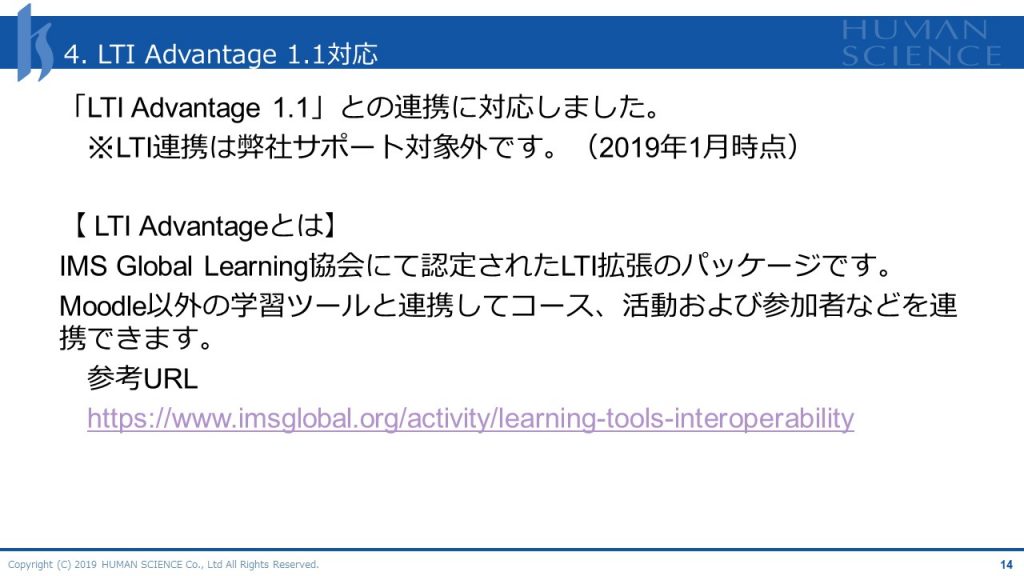 4. LTI Advantage 1.1対応

HUMAN SCIENCE

「LTI Advantage 1.1」との連携に対応しました。
※LTI連携は弊社サポート対象外です。（2019年1月時点）

【 LTI Advantageとは】
IMS Global Learning協会にて認定されたLTI拡張のパッケージです。
Moodle以外の学習ツールと連携してコース、活動および参加者などを連携できます。
参考URL
https://www.imsglobal.org/activity/learning-tools-interoperability

Copyright (C) 2019 HUMAN SCIENCE Co., Ltd All Rights Reserved.
14